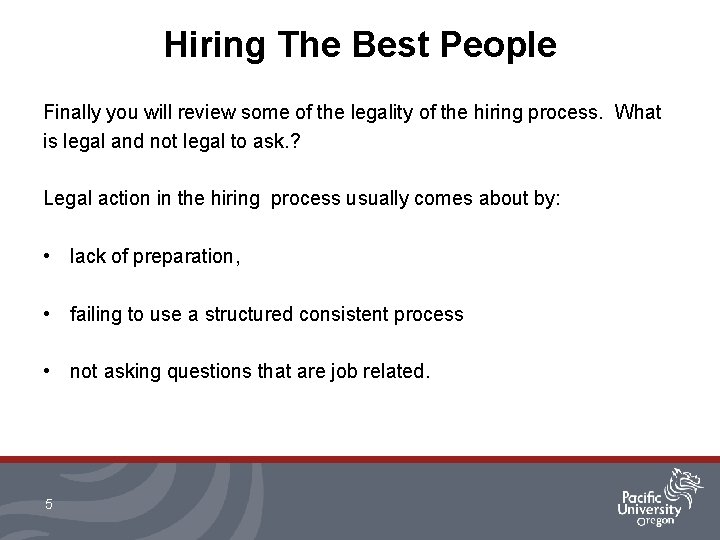 Hiring The Best People

Finally you will review some of the legality of the hiring process. What is legal and not legal to ask.?

Legal action in the hiring process usually comes about by:

• lack of preparation,

• failing to use a structured consistent process

• not asking questions that are job related.

5

Pacific University Oregon